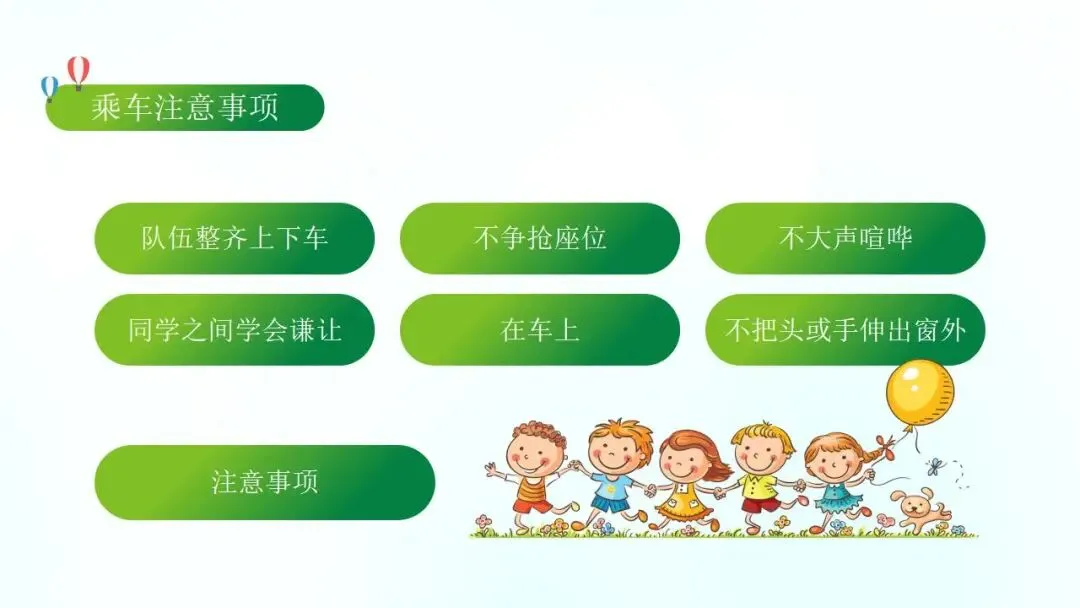 乘车注意事项

队伍整齐上下车

不争抢座位

不大声喧哗

同学之间学会谦让

在车上

不把头或手伸出窗外

注意事项